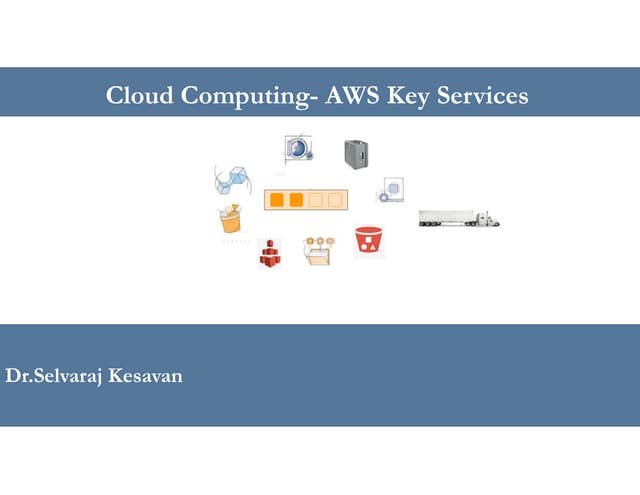 Cloud Computing- AWS Key Services

Dr.Selvaraj Kesavan